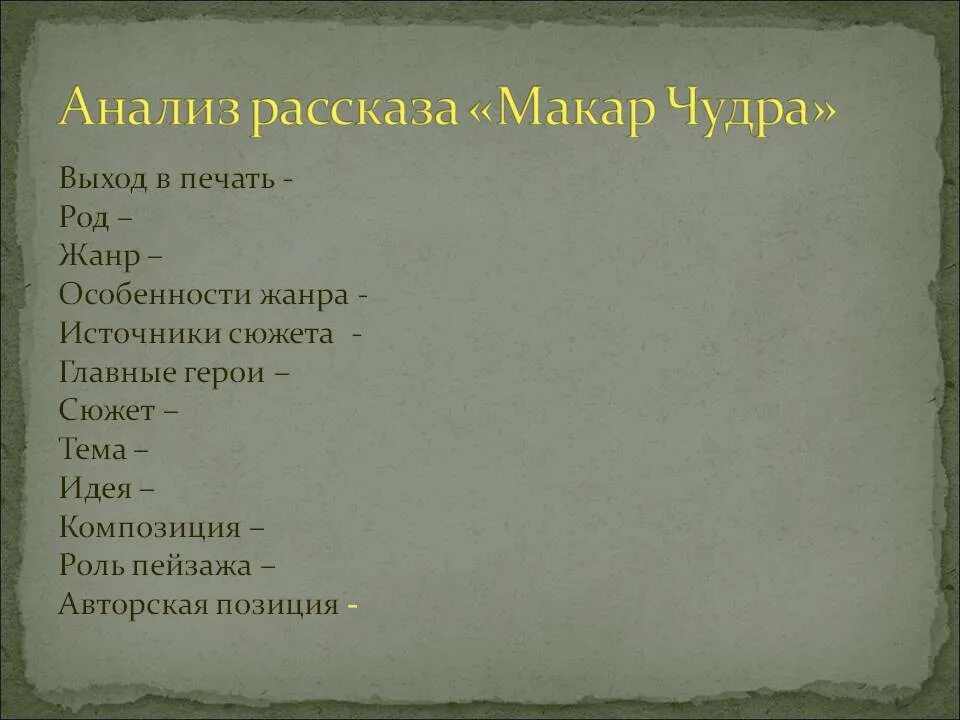 Анализ рассказа «Макар Чудра»

Выход в печать -
Род –
Жанр –
Особенности жанра -
Источники сюжета -
Главные герои –
Сюжет –
Тема –
Идея –
Композиция –
Роль пейзажа –
Авторская позиция -